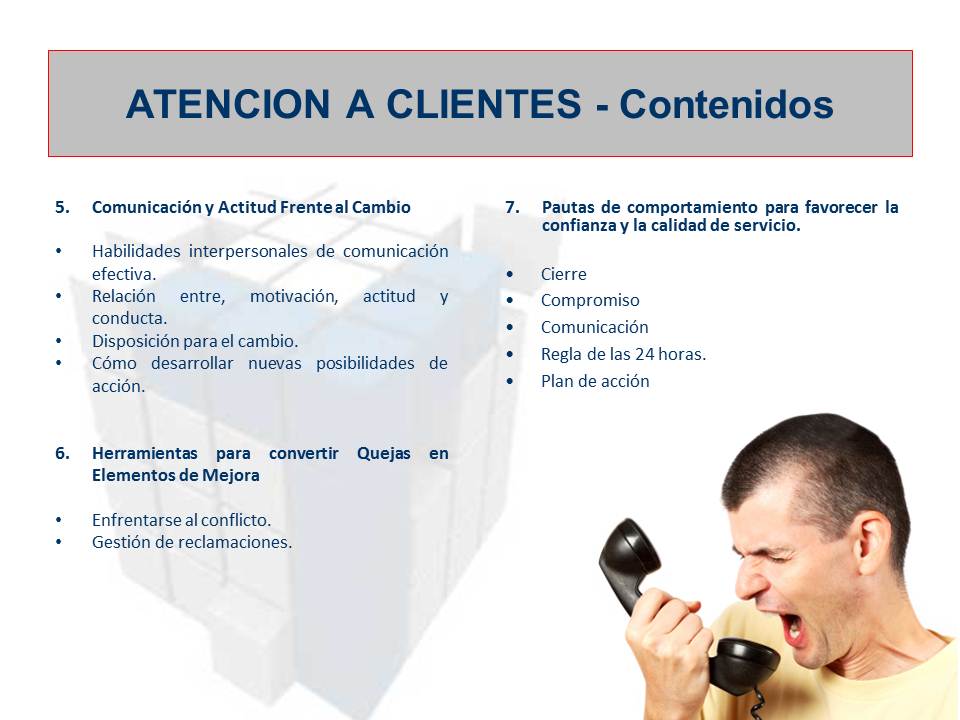 ATENCION A CLIENTES - Contenidos

5. Comunicación y Actitud Frente al Cambio

• Habilidades interpersonales de comunicación efectiva.
• Relación entre, motivación, actitud y conducta.
• Disposición para el cambio.
• Cómo desarrollar nuevas posibilidades de acción.

6. Herramientas para convertir Quejas en Elementos de Mejora

• Enfrentarse al conflicto.
• Gestión de reclamaciones.

7. Pautas de comportamiento para favorecer la confianza y la calidad de servicio.

• Cierre
• Compromiso
• Comunicación
• Regla de las 24 horas.
• Plan de acción